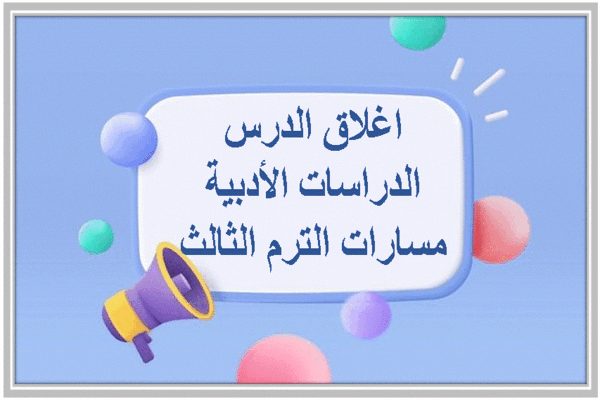 اغلاق الدرس
الدراسات الأدبية
مسارات الترم الثالث